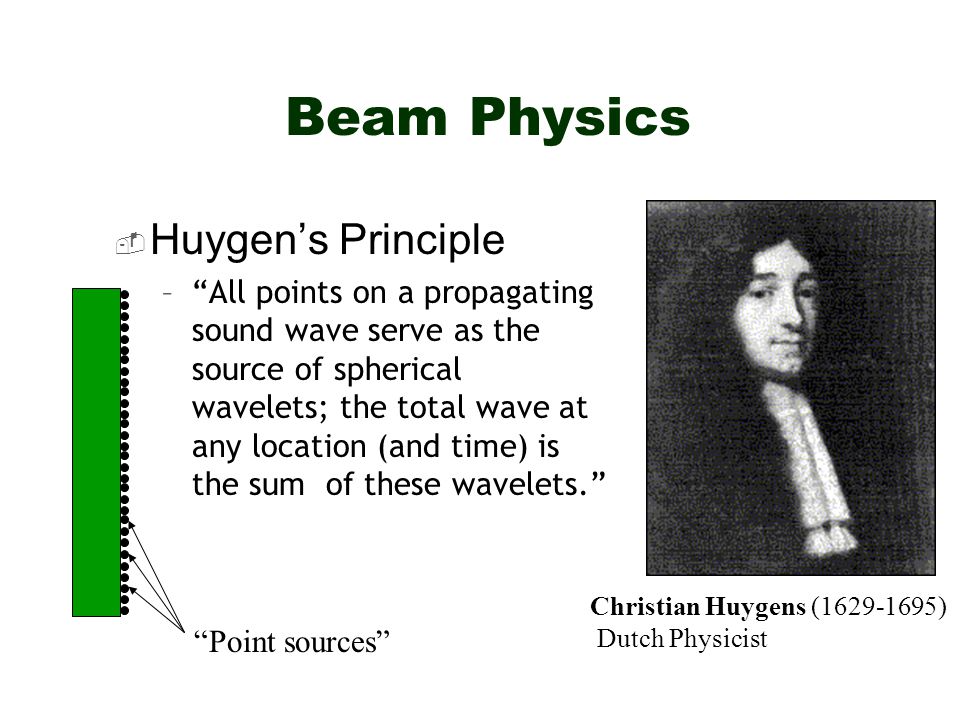 Beam Physics

Huygen's Principle

– "All points on a propagating sound wave serve as the source of spherical wavelets; the total wave at any location (and time) is the sum of these wavelets."

"Point sources"

Christian Huygens (1629-1695)
Dutch Physicist